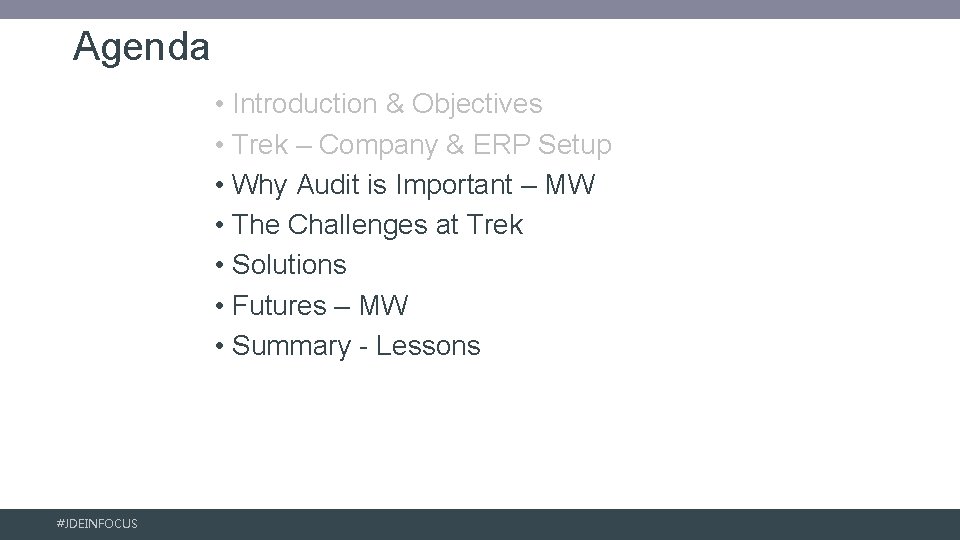 Agenda

• Introduction & Objectives
• Trek – Company & ERP Setup
• Why Audit is Important – MW
• The Challenges at Trek
• Solutions
• Futures – MW
• Summary - Lessons

#JDEINFOCUS